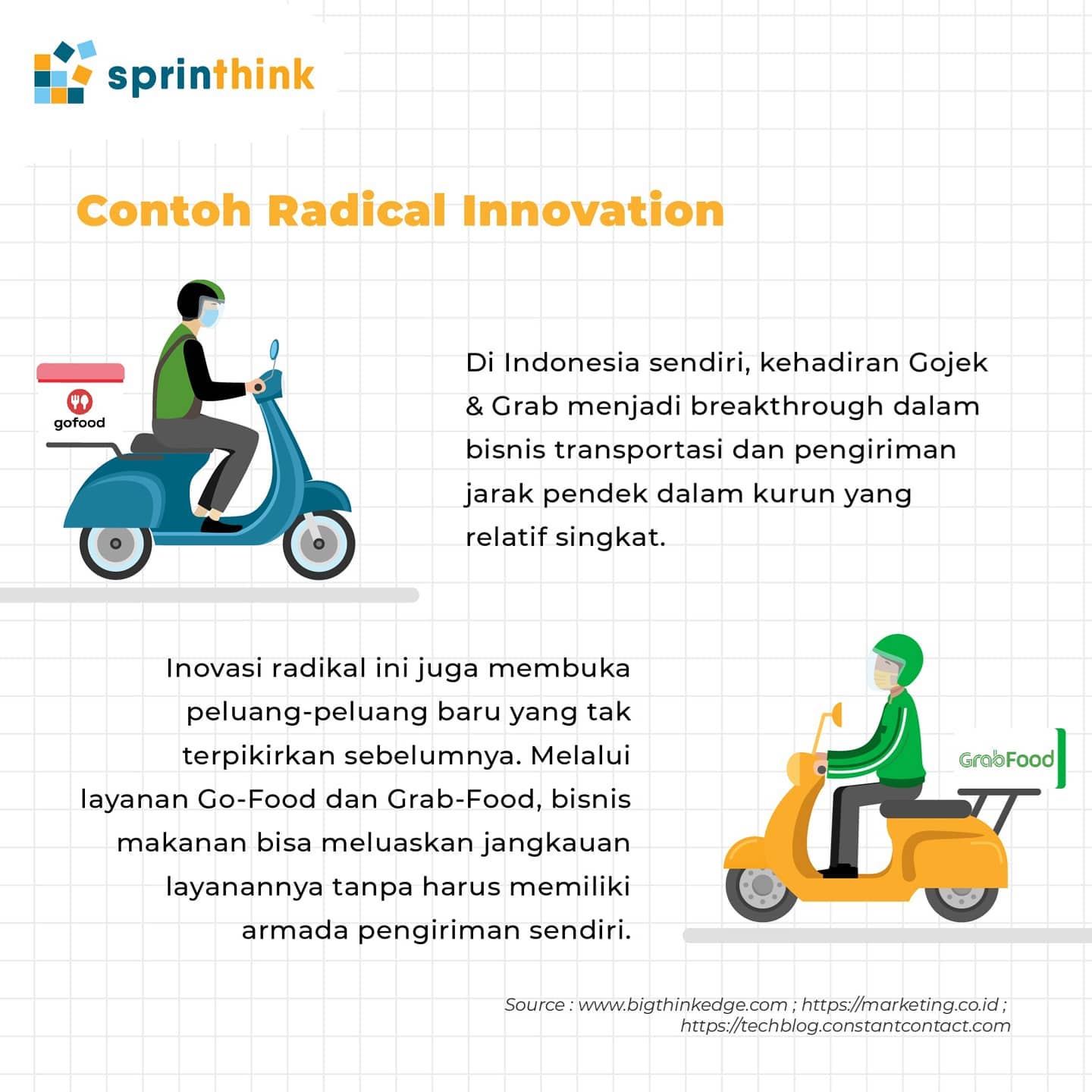 sprinthink

Contoh Radical Innovation

gofood

Di Indonesia sendiri, kehadiran Gojek & Grab menjadi breakthrough dalam bisnis transportasi dan pengiriman jarak pendek dalam kurun yang relatif singkat.

Inovasi radikal ini juga membuka peluang-peluang baru yang tak terpikirkan sebelumnya. Melalui layanan Go-Food dan Grab-Food, bisnis makanan bisa meluaskan jangkauan layanannya tanpa harus memiliki armada pengiriman sendiri.

GrabFood

Source : www.bigthinkedge.com ; https://marketing.co.id ; https://techblog.constantcontact.com